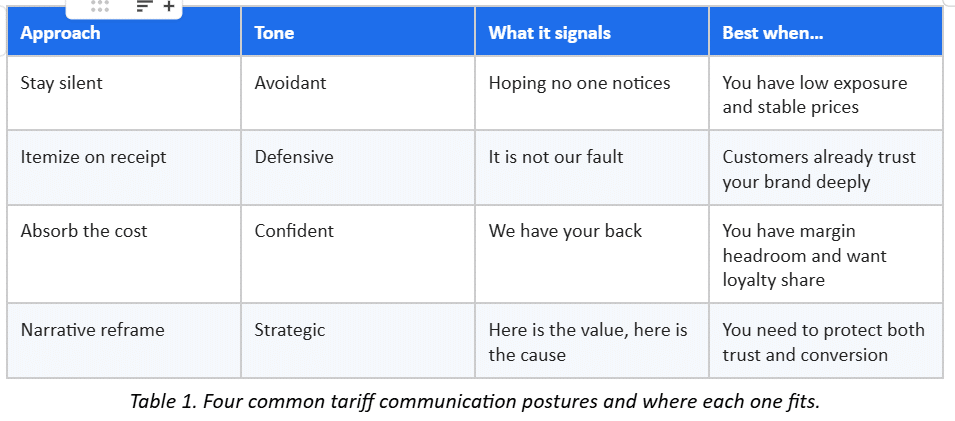 | Approach | Tone | What it signals | Best when... |
|---|---|---|---|
| Stay silent | Avoidant | Hoping no one notices | You have low exposure and stable prices |
| Itemize on receipt | Defensive | It is not our fault | Customers already trust your brand deeply |
| Absorb the cost | Confident | We have your back | You have margin headroom and want loyalty share |
| Narrative reframe | Strategic | Here is the value, here is the cause | You need to protect both trust and conversion |

Table 1. Four common tariff communication postures and where each one fits.